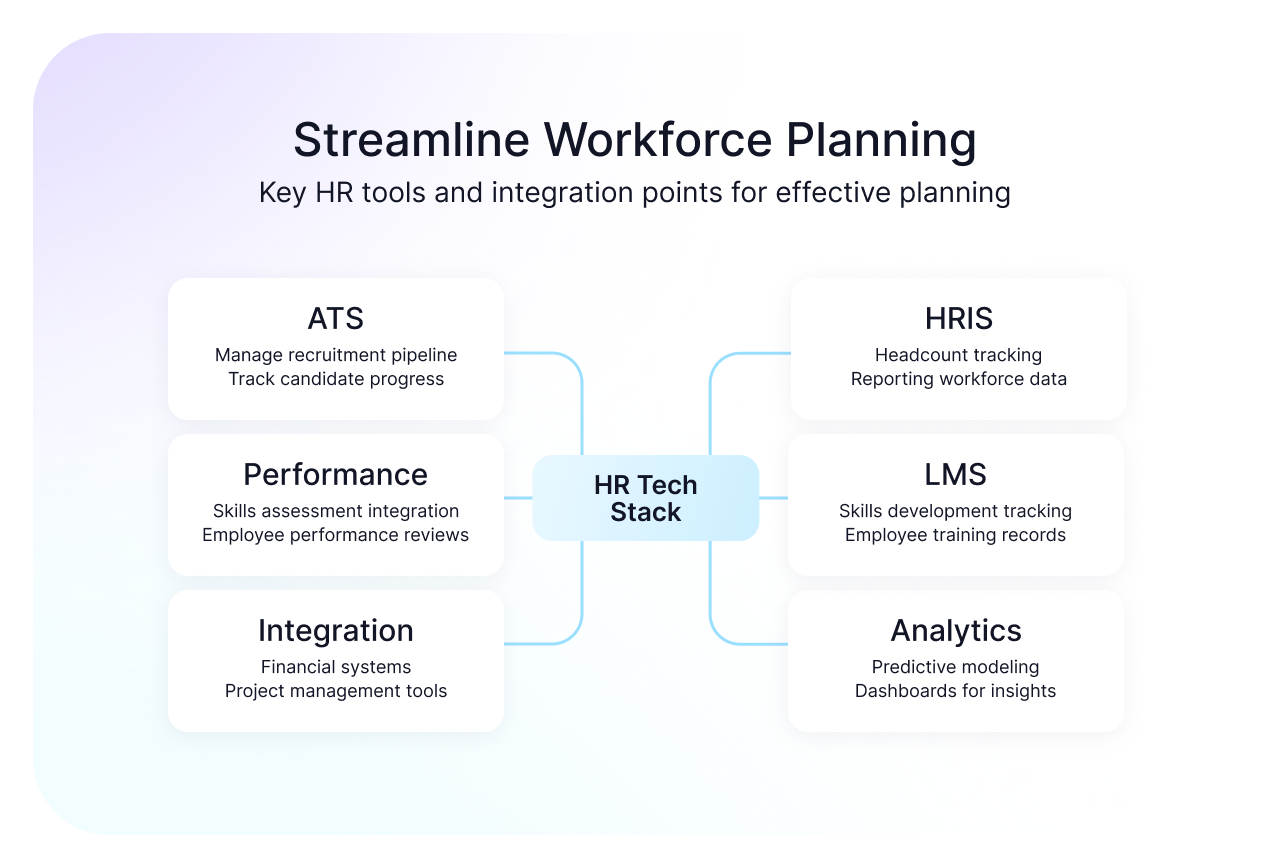 Streamline Workforce Planning
Key HR tools and integration points for effective planning

ATS
Manage recruitment pipeline
Track candidate progress

Performance
Skills assessment integration
Employee performance reviews

Integration
Financial systems
Project management tools

HR Tech Stack

HRIS
Headcount tracking
Reporting workforce data

LMS
Skills development tracking
Employee training records

Analytics
Predictive modeling
Dashboards for insights